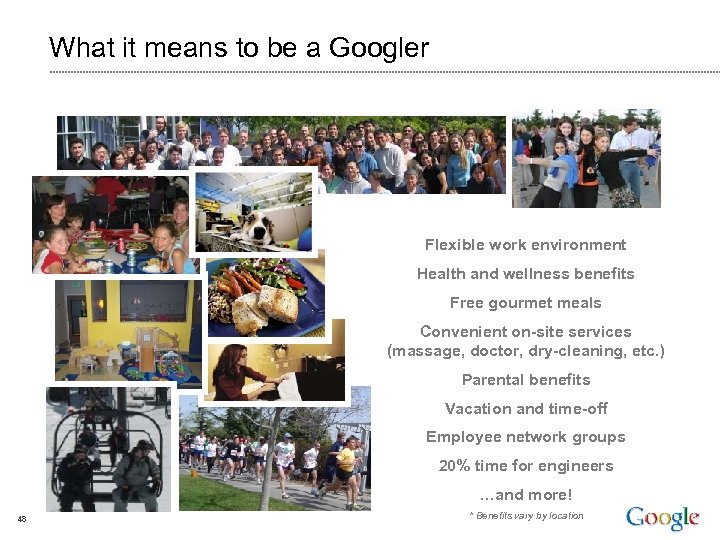 What it means to be a Googler

Flexible work environment

Health and wellness benefits

Free gourmet meals

Convenient on-site services (massage, doctor, dry-cleaning, etc.)

Parental benefits

Vacation and time-off

Employee network groups

20% time for engineers

...and more!

* Benefits vary by location

48

Google